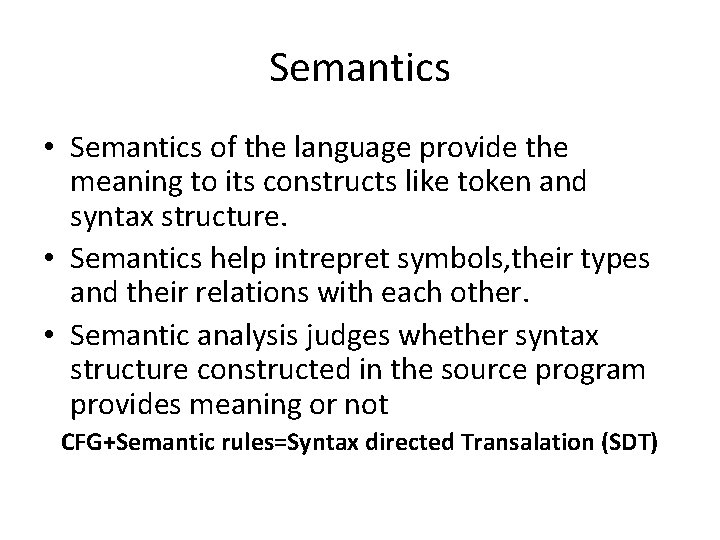 Semantics

• Semantics of the language provide the meaning to its constructs like token and syntax structure.

• Semantics help intrepret symbols,their types and their relations with each other.

• Semantic analysis judges whether syntax structure constructed in the source program provides meaning or not

CFG+Semantic rules=Syntax directed Transalation (SDT)